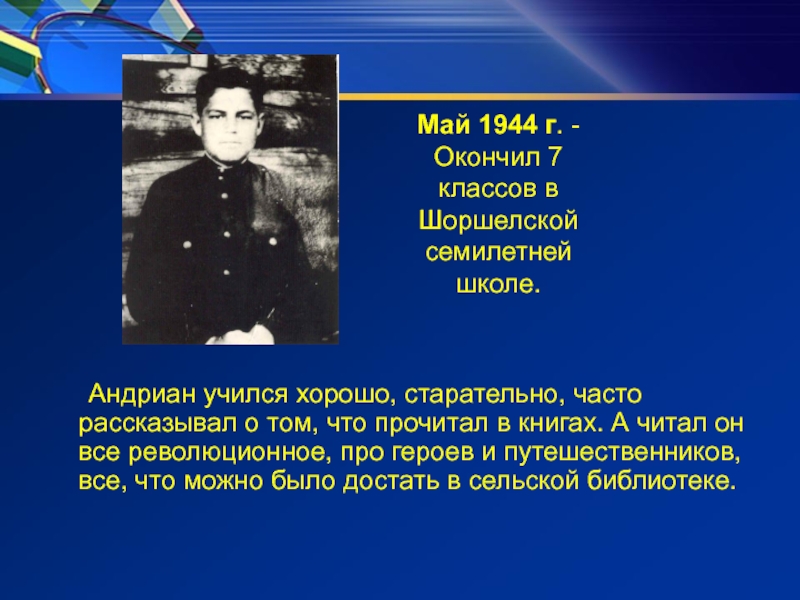 Май 1944 г. - Окончил 7 классов в Шоршелской семилетней школе.

Андриан учился хорошо, старательно, часто рассказывал о том, что прочитал в книгах. А читал он все революционное, про героев и путешественников, все, что можно было достать в сельской библиотеке.